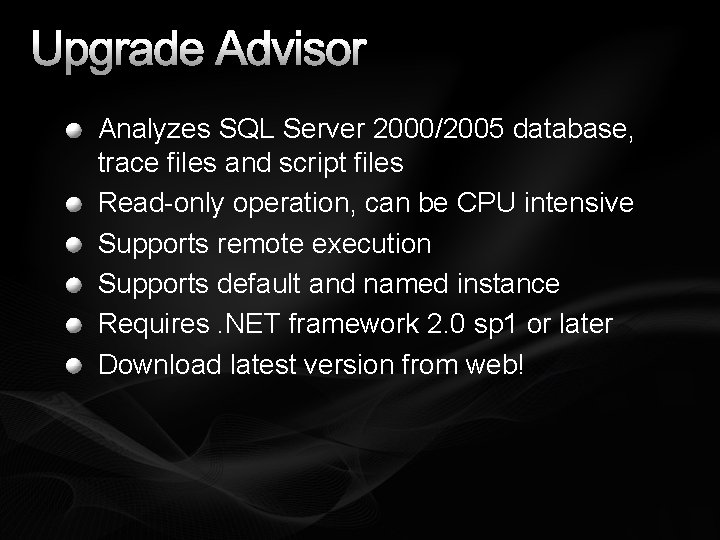 Upgrade Advisor

- Analyzes SQL Server 2000/2005 database, trace files and script files
- Read-only operation, can be CPU intensive
- Supports remote execution
- Supports default and named instance
- Requires .NET framework 2.0 sp1 or later
- Download latest version from web!